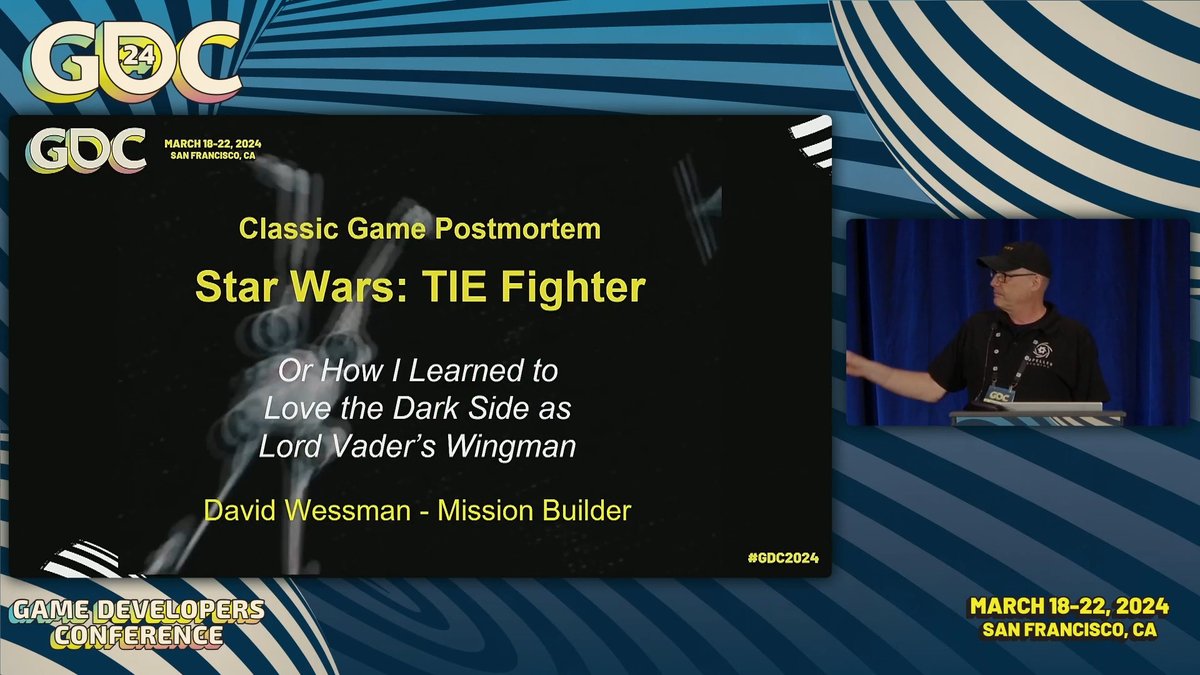 GDC 24

GDC MARCH 18-22, 2024 SAN FRANCISCO, CA

Classic Game Postmortem

Star Wars: TIE Fighter

Or How I Learned to Love the Dark Side as Lord Vader's Wingman

David Wessman - Mission Builder

#GDC2024

GDC

GAME DEVELOPERS CONFERENCE

MARCH 18-22, 2024 SAN FRANCISCO, CA